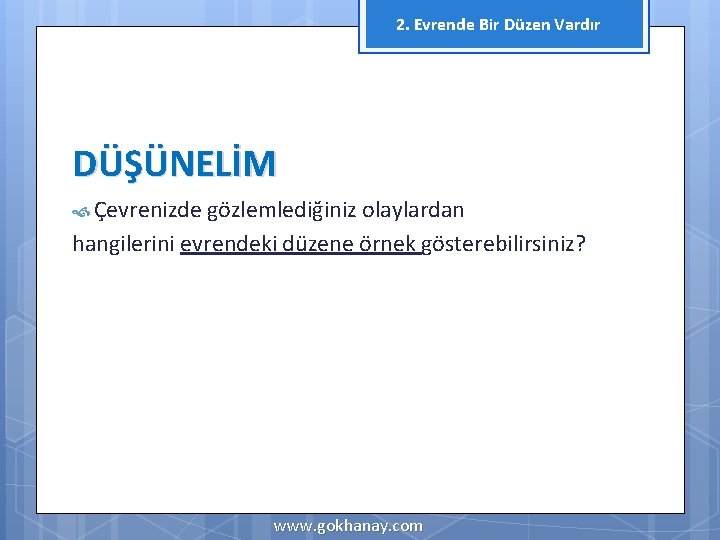 2. Evrende Bir Düzen Vardır

DÜŞÜNELİM

Çevrenizde gözlemlediğiniz olaylardan hangilerini evrendeki düzene örnek gösterebilirsiniz?

www.gokhanay.com